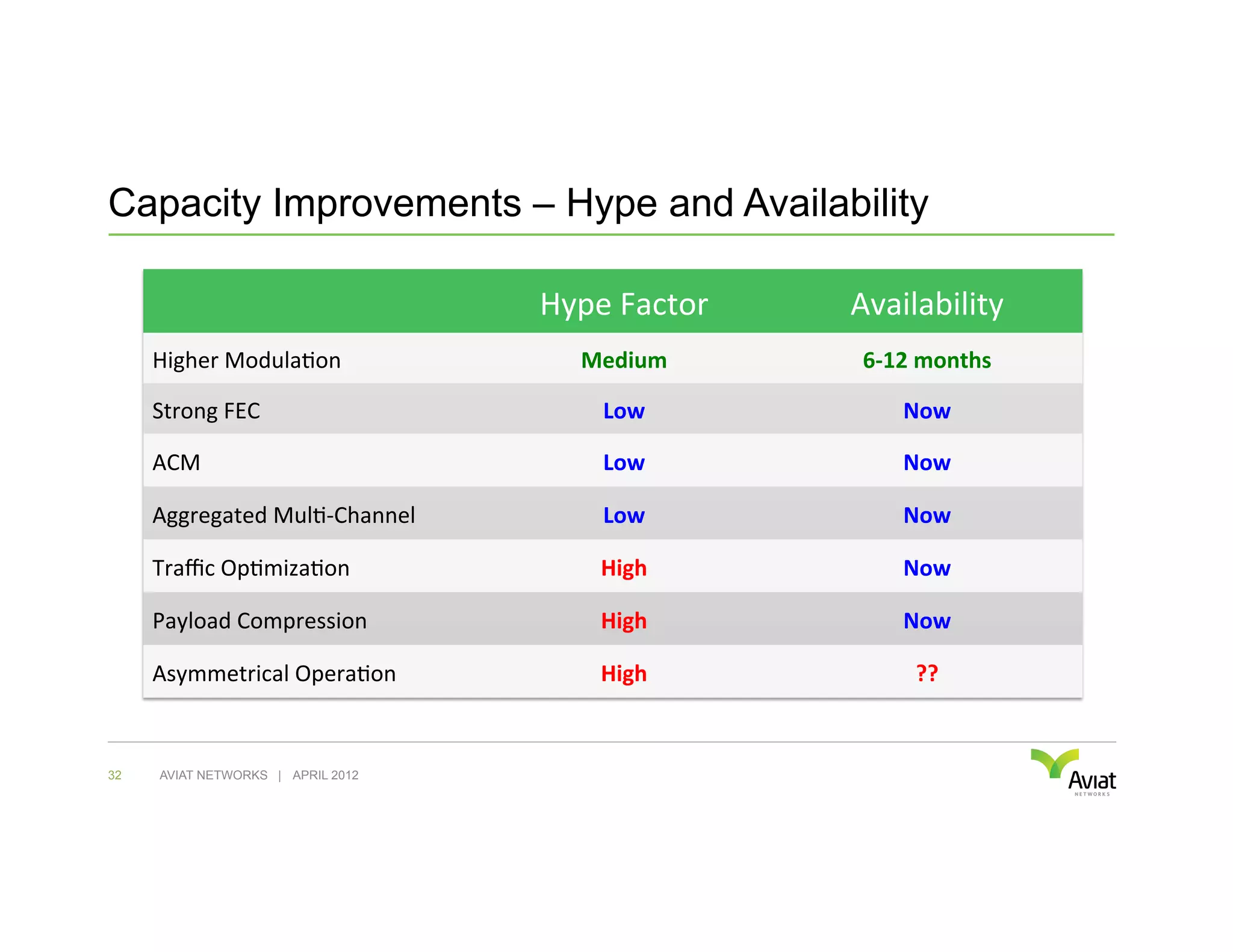 Capacity Improvements – Hype and Availability

|  | Hype Factor | Availability |
|---|---|---|
| Higher Modulation | Medium | 6-12 months |
| Strong FEC | Low | Now |
| ACM | Low | Now |
| Aggregated Multi-Channel | Low | Now |
| Traffic Optimization | High | Now |
| Payload Compression | High | Now |
| Asymmetrical Operation | High | ?? |

32 AVIAT NETWORKS | APRIL 2012

Aviat NETWORKS